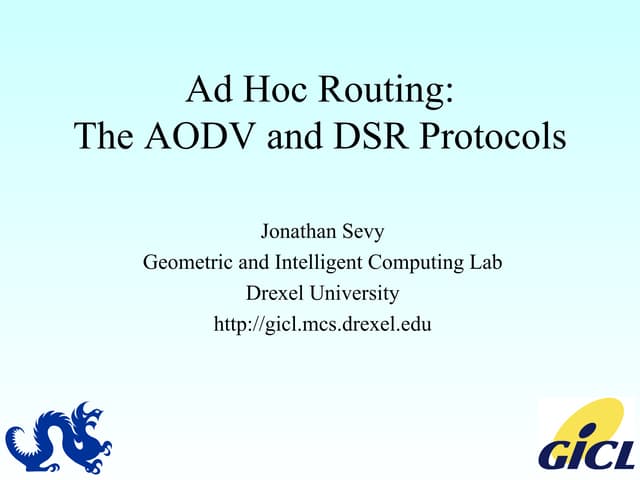 Ad Hoc Routing:
The AODV and DSR Protocols

Jonathan Sevy
Geometric and Intelligent Computing Lab
Drexel University
http://gicl.mcs.drexel.edu

GICL